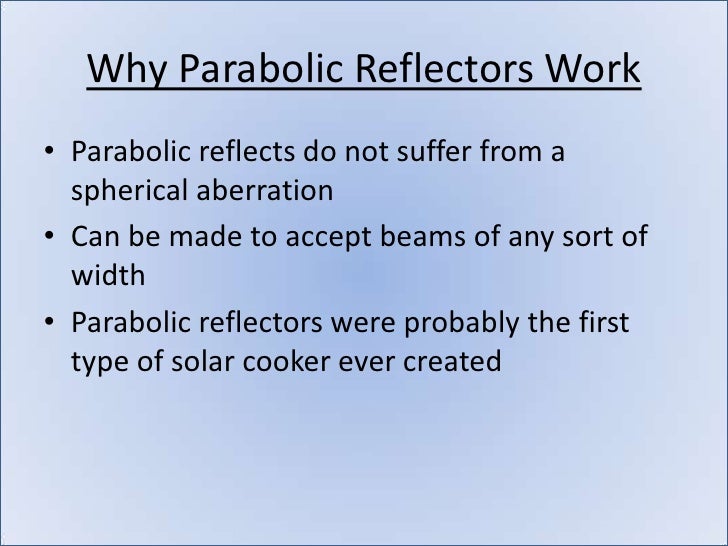 Why Parabolic Reflectors Work

• Parabolic reflects do not suffer from a spherical aberration
• Can be made to accept beams of any sort of width
• Parabolic reflectors were probably the first type of solar cooker ever created